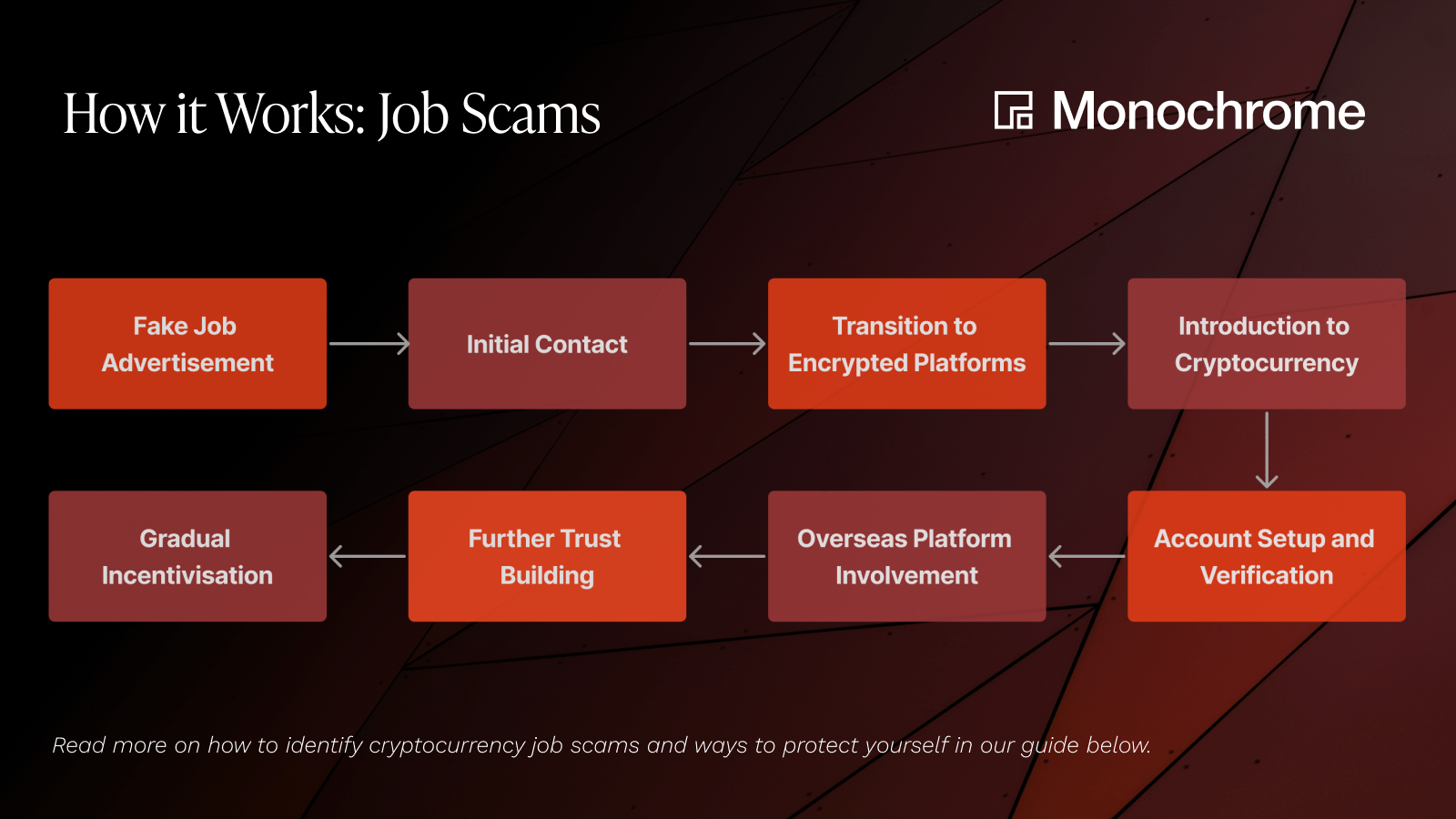 How it Works: Job Scams

Monochrome

Fake Job Advertisement

Initial Contact

Transition to Encrypted Platforms

Introduction to Cryptocurrency

Account Setup and Verification

Overseas Platform Involvement

Further Trust Building

Gradual Incentivisation

Read more on how to identify cryptocurrency job scams and ways to protect yourself in our guide below.